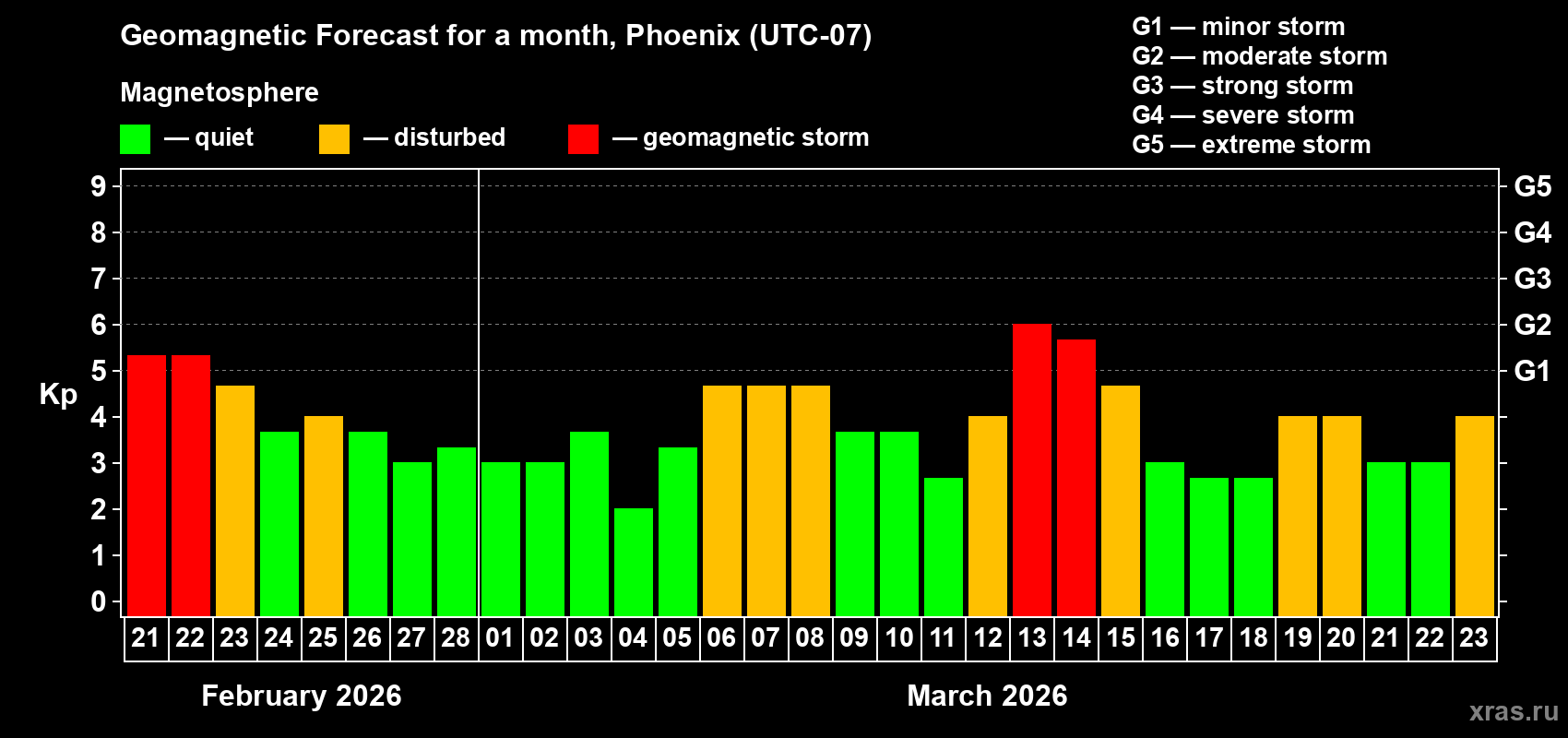 Geomagnetic Forecast for a month, Phoenix (UTC-07)

Magnetosphere

— quiet — disturbed — geomagnetic storm

G1 — minor storm
G2 — moderate storm
G3 — strong storm
G4 — severe storm
G5 — extreme storm

Kp

9
8
7
6
5
4
3
2
1
0

G5
G4
G3
G2
G1

21 22 23 24 25 26 27 28 01 02 03 04 05 06 07 08 09 10 11 12 13 14 15 16 17 18 19 20 21 22 23

February 2026

March 2026

xras.ru